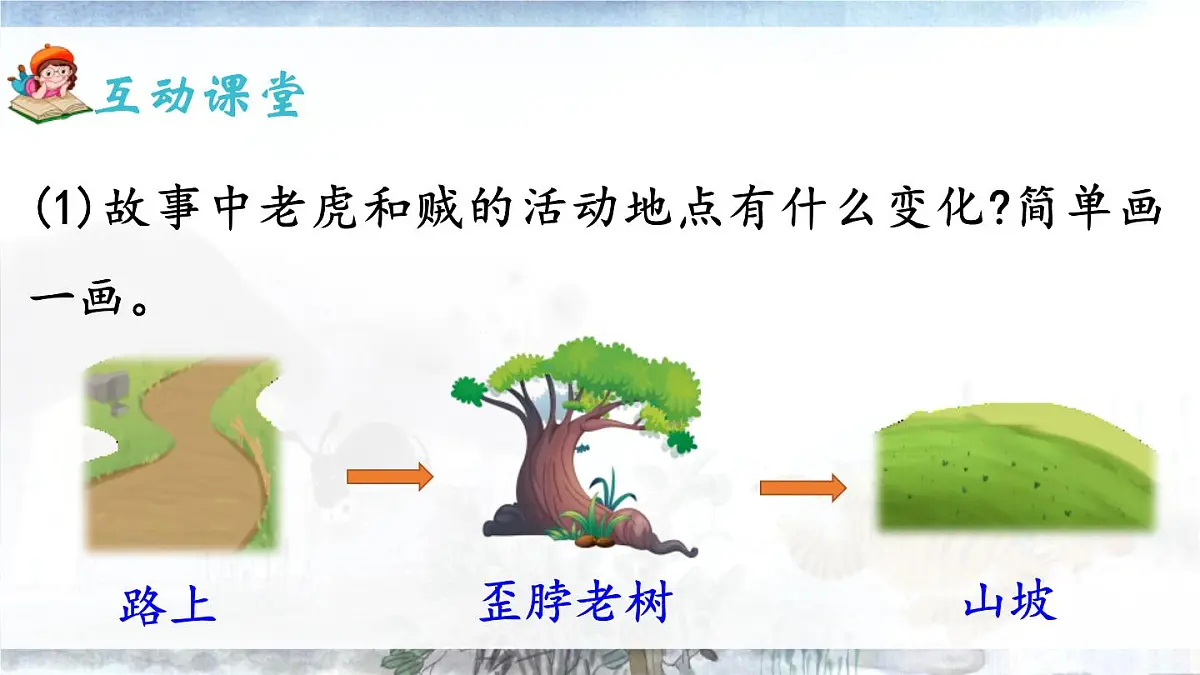 互动课堂

(1)故事中老虎和贼的活动地点有什么变化?简单画一画。

路上

歪脖老树

山坡